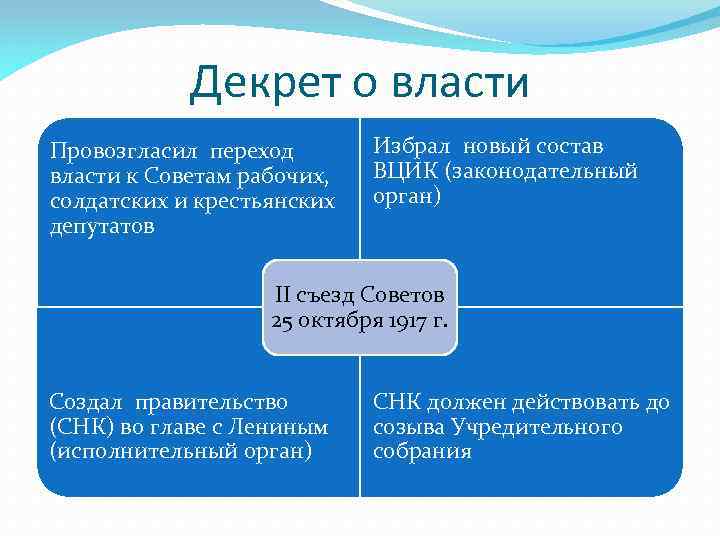 Декрет о власти

Провозгласил переход власти к Советам рабочих, солдатских и крестьянских депутатов

Избрал новый состав ВЦИК (законодательный орган)

II съезд Советов 25 октября 1917 г.

Создал правительство (СНК) во главе с Лениным (исполнительный орган)

СНК должен действовать до созыва Учредительного собрания